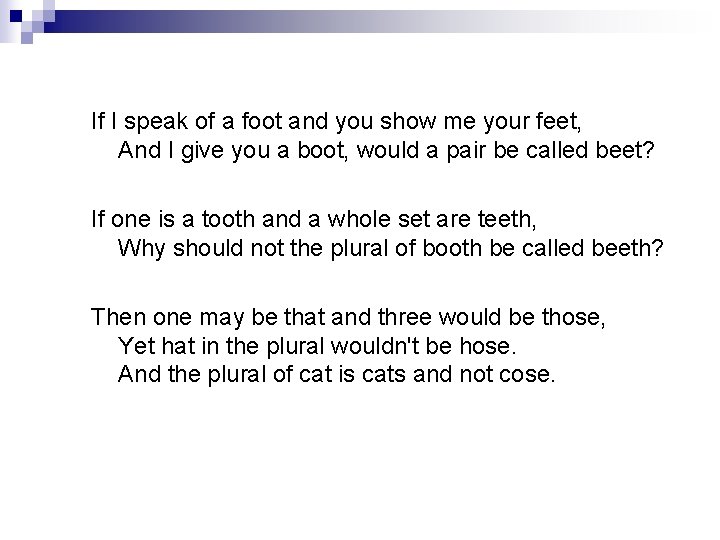 If I speak of a foot and you show me your feet,
And I give you a boot, would a pair be called beet?

If one is a tooth and a whole set are teeth,
Why should not the plural of booth be called beeth?

Then one may be that and three would be those,
Yet hat in the plural wouldn't be hose.
And the plural of cat is cats and not cose.